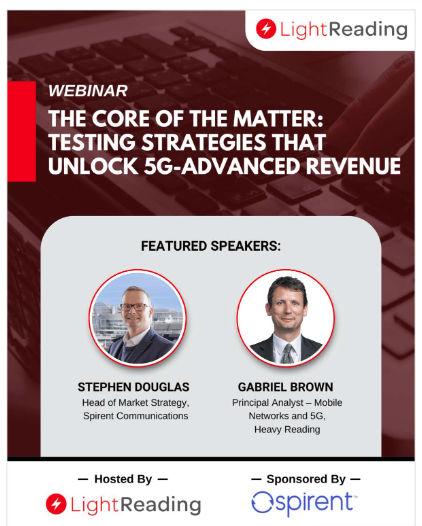 LightReading

WEBINAR

THE CORE OF THE MATTER: TESTING STRATEGIES THAT UNLOCK 5G-ADVANCED REVENUE

FEATURED SPEAKERS:

STEPHEN DOUGLAS
Head of Market Strategy, Spirent Communications

GABRIEL BROWN
Principal Analyst – Mobile Networks and 5G, Heavy Reading

— Hosted By —
LightReading

— Sponsored By —
spirent™